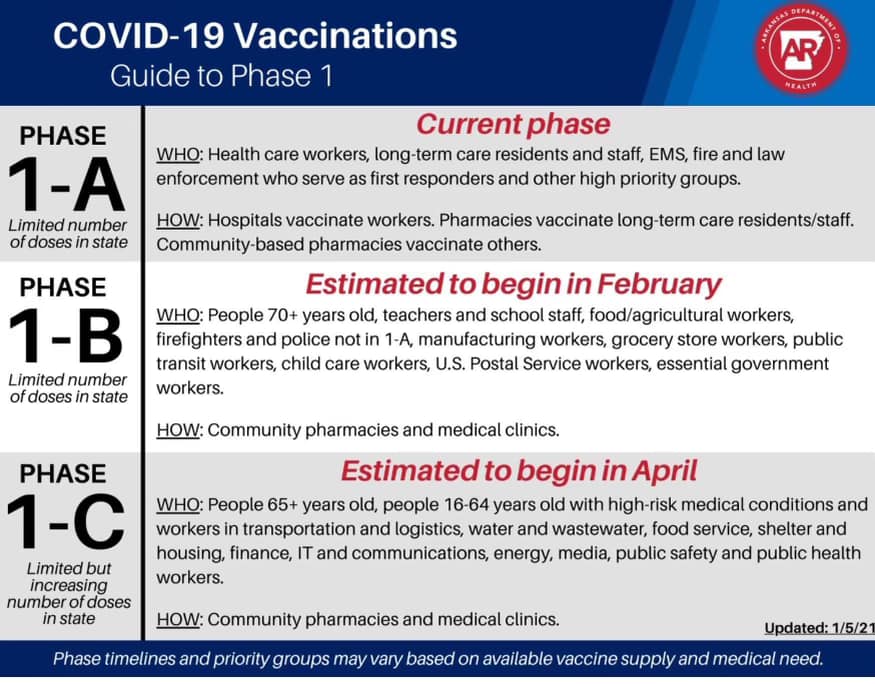 COVID-19 Vaccinations
Guide to Phase 1

ARKANSAS DEPARTMENT OF HEALTH
AR

PHASE
1-A
Limited number of doses in state

Current phase
WHO: Health care workers, long-term care residents and staff, EMS, fire and law enforcement who serve as first responders and other high priority groups.

HOW: Hospitals vaccinate workers. Pharmacies vaccinate long-term care residents/staff. Community-based pharmacies vaccinate others.

PHASE
1-B
Limited number of doses in state

Estimated to begin in February
WHO: People 70+ years old, teachers and school staff, food/agricultural workers, firefighters and police not in 1-A, manufacturing workers, grocery store workers, public transit workers, child care workers, U.S. Postal Service workers, essential government workers.

HOW: Community pharmacies and medical clinics.

PHASE
1-C
Limited but increasing number of doses in state

Estimated to begin in April
WHO: People 65+ years old, people 16-64 years old with high-risk medical conditions and workers in transportation and logistics, water and wastewater, food service, shelter and housing, finance, IT and communications, energy, media, public safety and public health workers.

HOW: Community pharmacies and medical clinics.

Updated: 1/5/21

Phase timelines and priority groups may vary based on available vaccine supply and medical need.